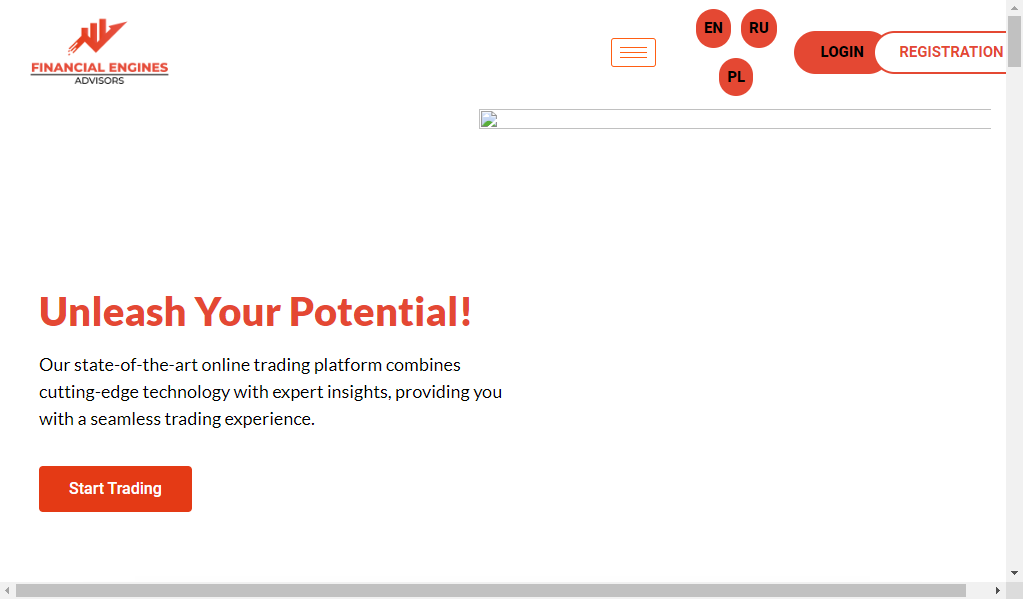 FINANCIAL ENGINES
ADVISORS

EN RU PL

LOGIN REGISTRATION

Unleash Your Potential!

Our state-of-the-art online trading platform combines cutting-edge technology with expert insights, providing you with a seamless trading experience.

Start Trading